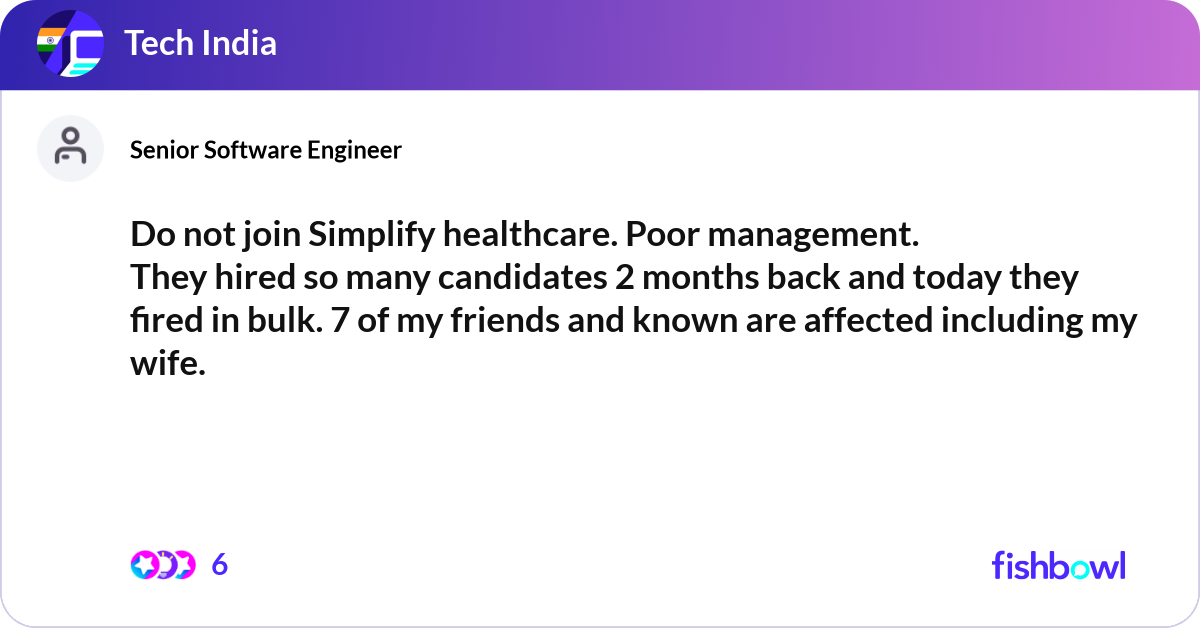 Tech India

Senior Software Engineer

Do not join Simplify healthcare. Poor management.
They hired so many candidates 2 months back and today they fired in bulk. 7 of my friends and known are affected including my wife.

6

fishbowl